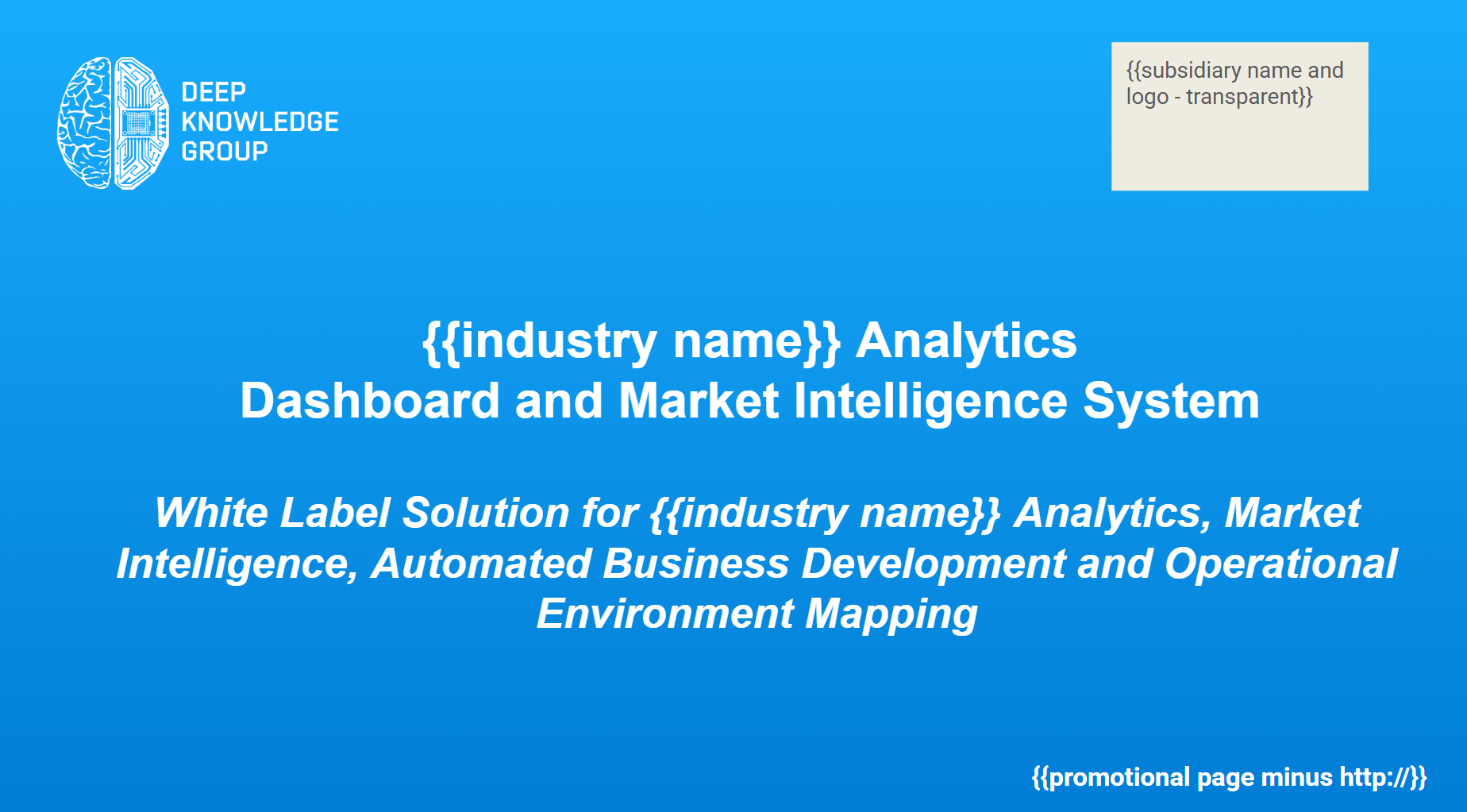 DEEP
KNOWLEDGE
GROUP

{{subsidiary name and logo - transparent}}

{{industry name}} Analytics
Dashboard and Market Intelligence System

White Label Solution for {{industry name}} Analytics, Market Intelligence, Automated Business Development and Operational Environment Mapping

{{promotional page minus http://}}